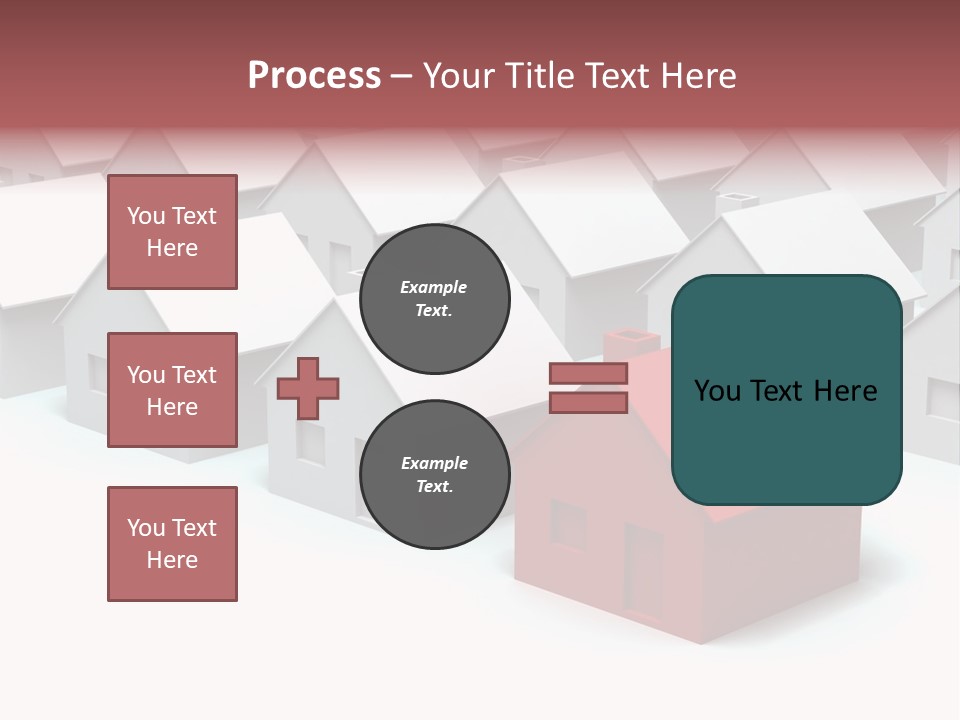 Process – Your Title Text Here

You Text Here

You Text Here

You Text Here

Example Text.

Example Text.

You Text Here